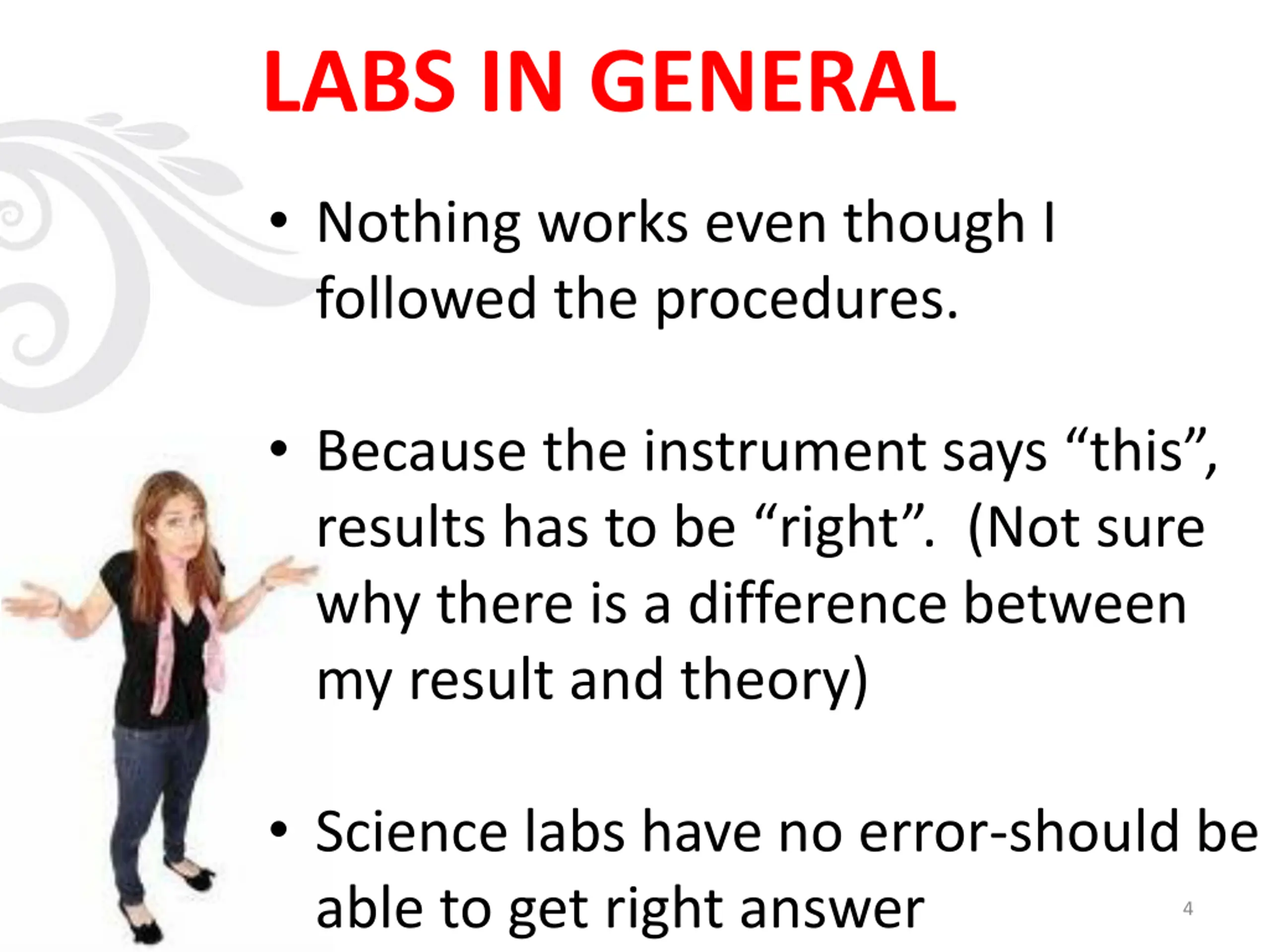 LABS IN GENERAL

• Nothing works even though I followed the procedures.

• Because the instrument says “this”, results has to be “right”.  (Not sure why there is a difference between my result and theory)

• Science labs have no error-should be able to get right answer

4